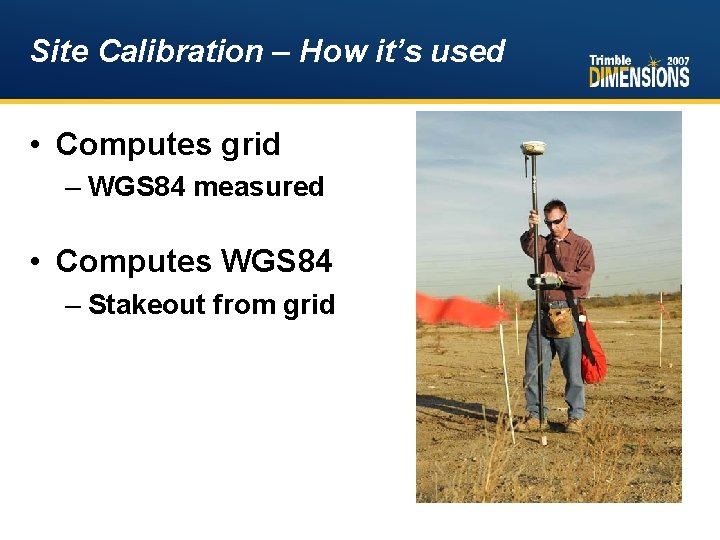 Site Calibration – How it's used

Trimble 2007 DIMENSIONS

• Computes grid
– WGS84 measured

• Computes WGS84
– Stakeout from grid